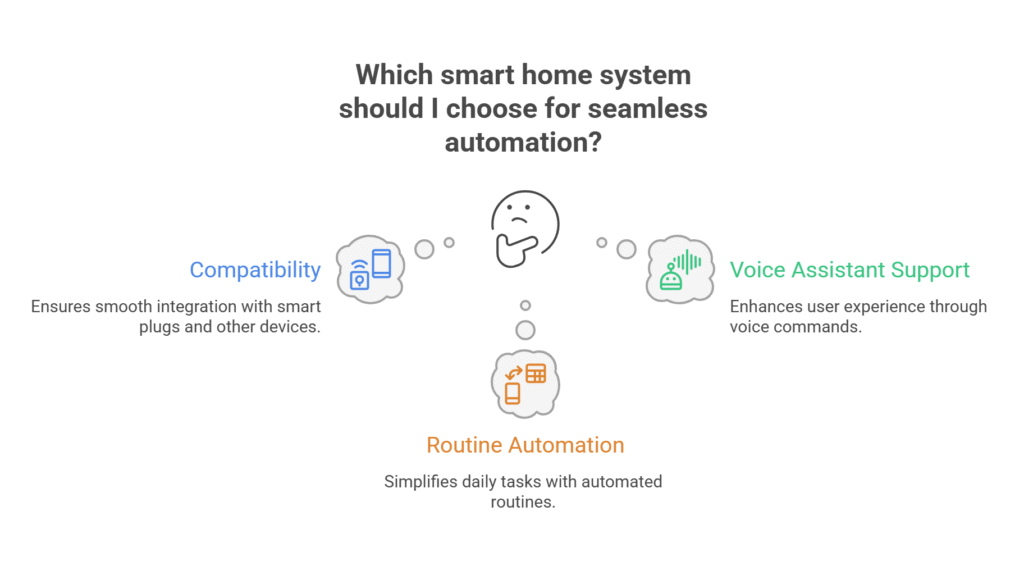 Which smart home system should I choose for seamless automation?

Compatibility

Ensures smooth integration with smart plugs and other devices.

Voice Assistant Support

Enhances user experience through voice commands.

Routine Automation

Simplifies daily tasks with automated routines.